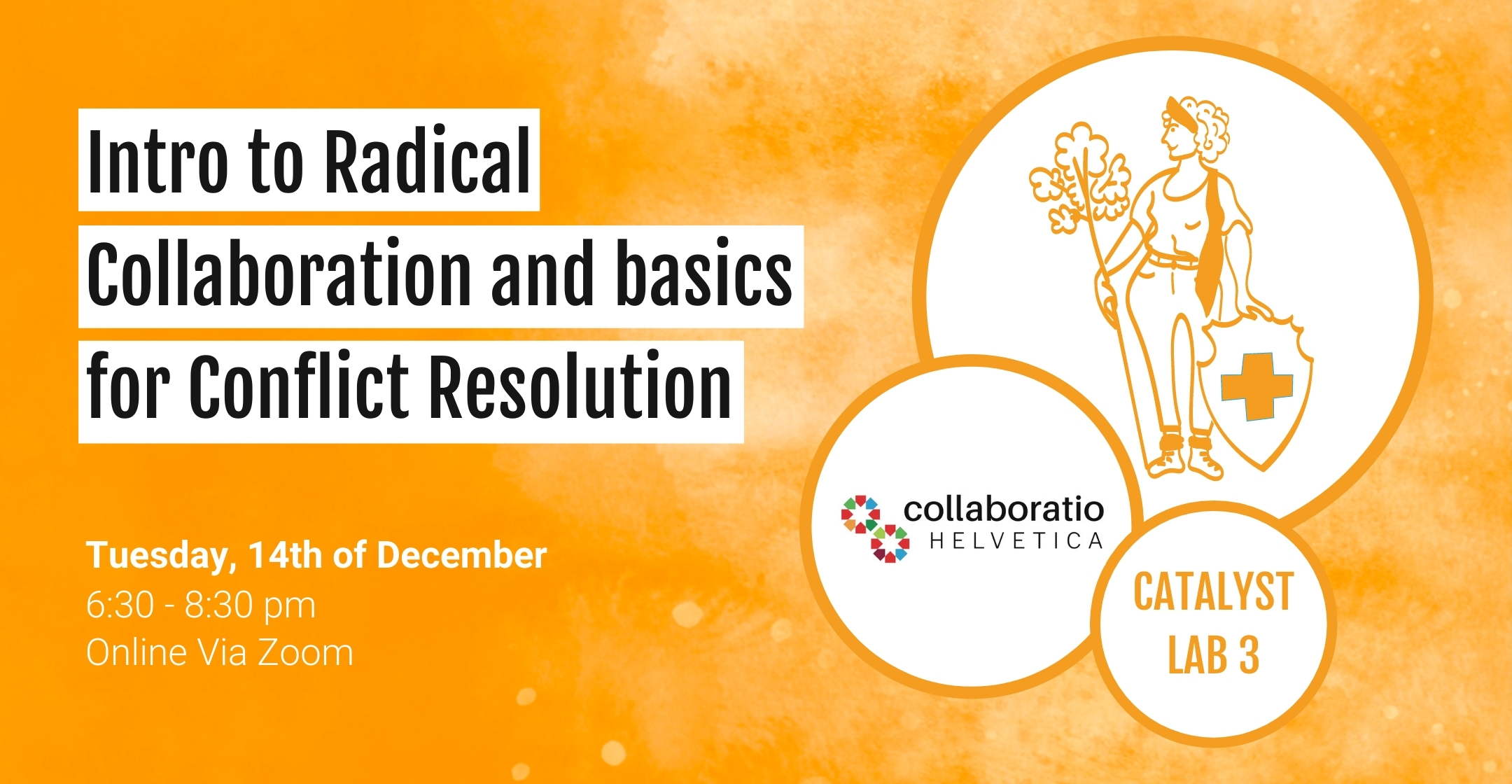 Intro to Radical Collaboration and basics for Conflict Resolution

Tuesday, 14th of December
6:30 - 8:30 pm
Online Via Zoom

collaboratio
HELVETICA

CATALYST
LAB 3